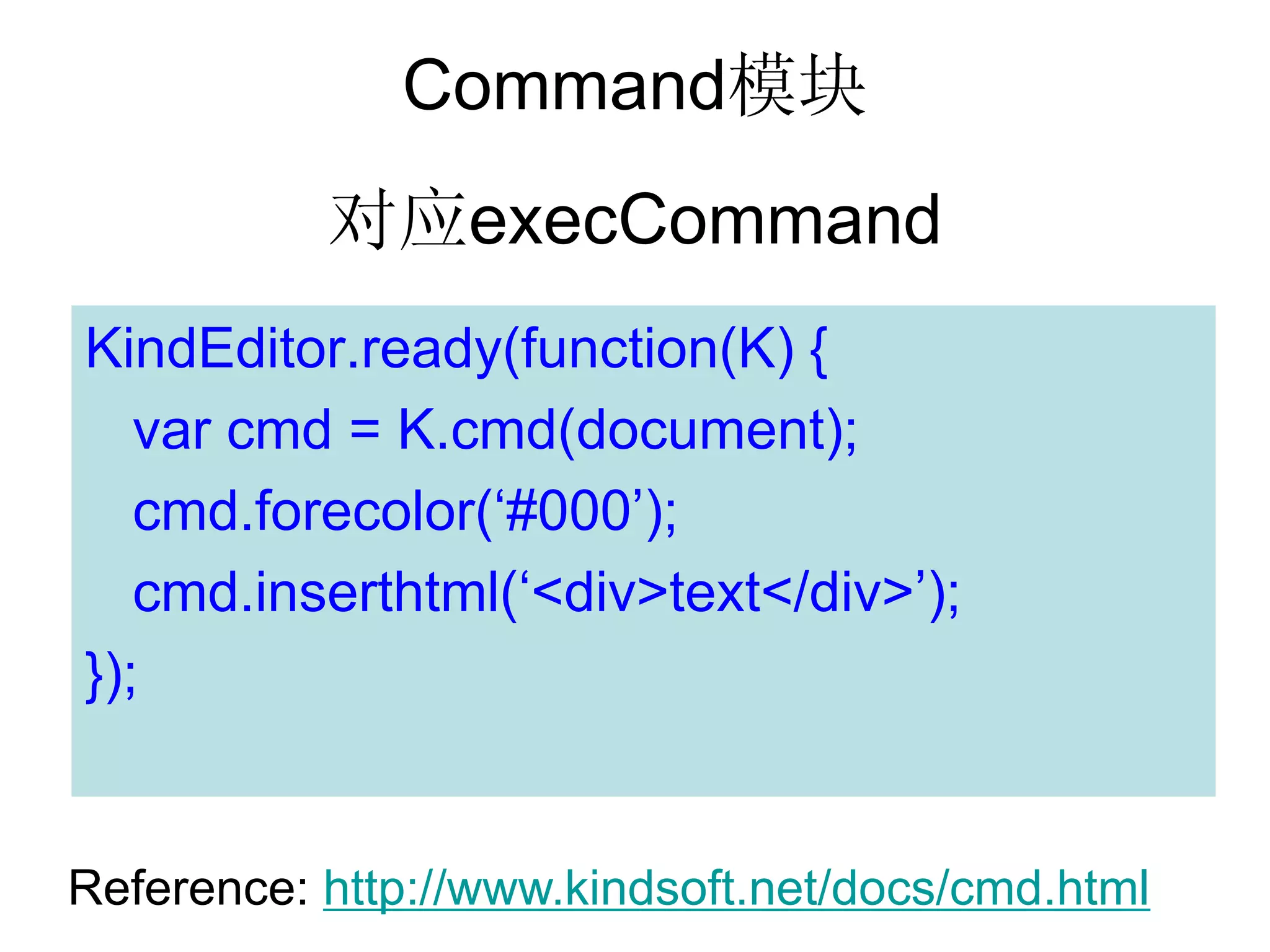 Command模块

对应execCommand

KindEditor.ready(function(K) {
var cmd = K.cmd(document);
cmd.forecolor(‘#000’);
cmd.inserthtml(‘<div>text</div>’);
});

Reference: http://www.kindsoft.net/docs/cmd.html